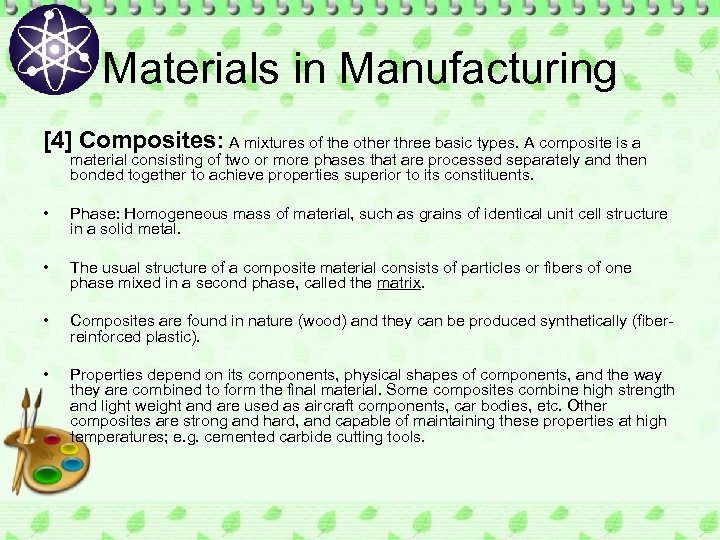 Materials in Manufacturing

[4] Composites: A mixtures of the other three basic types. A composite is a material consisting of two or more phases that are processed separately and then bonded together to achieve properties superior to its constituents.

• Phase: Homogeneous mass of material, such as grains of identical unit cell structure in a solid metal.

• The usual structure of a composite material consists of particles or fibers of one phase mixed in a second phase, called the matrix.

• Composites are found in nature (wood) and they can be produced synthetically (fiber-reinforced plastic).

• Properties depend on its components, physical shapes of components, and the way they are combined to form the final material. Some composites combine high strength and light weight and are used as aircraft components, car bodies, etc. Other composites are strong and hard, and capable of maintaining these properties at high temperatures; e.g. cemented carbide cutting tools.